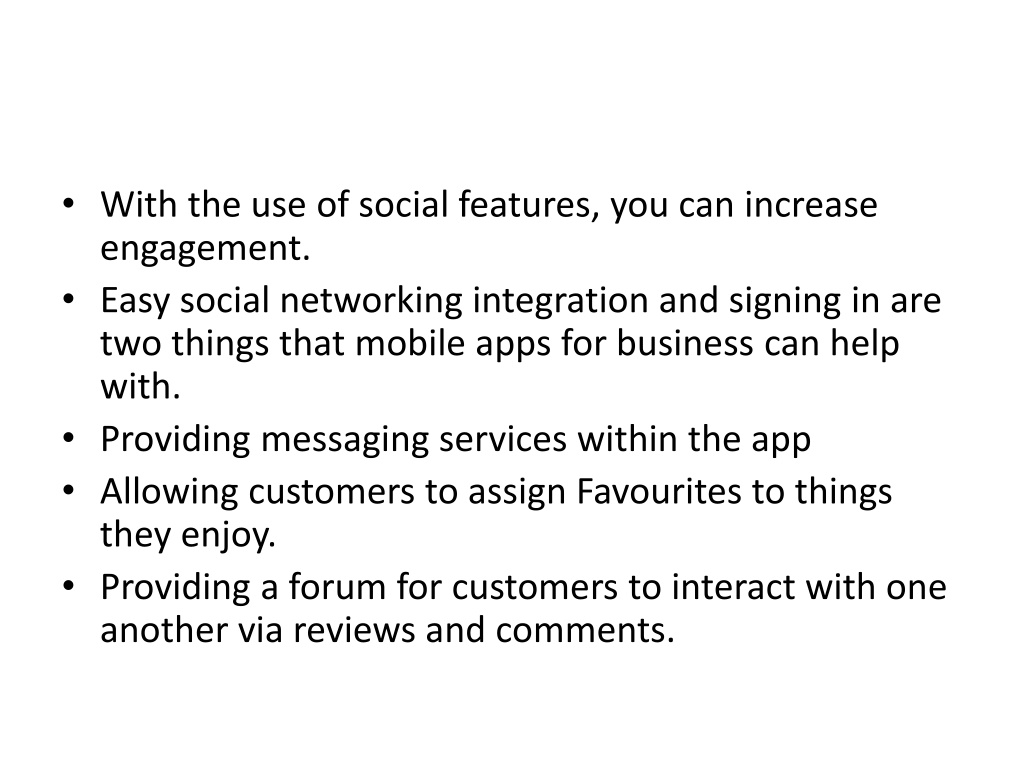 • With the use of social features, you can increase engagement.
• Easy social networking integration and signing in are two things that mobile apps for business can help with.
• Providing messaging services within the app
• Allowing customers to assign Favourites to things they enjoy.
• Providing a forum for customers to interact with one another via reviews and comments.